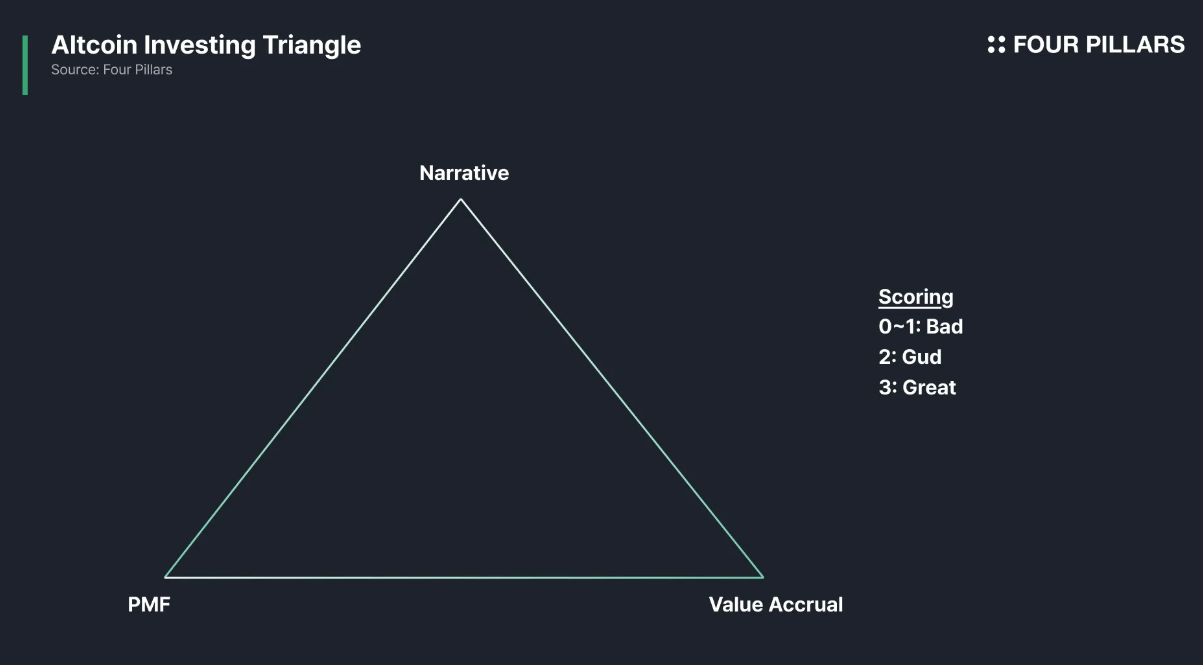 Altcoin Investing Triangle
Source: Four Pillars

FOUR PILLARS

Narrative

Scoring
0~1: Bad
2: Gud
3: Great

PMF

Value Accrual